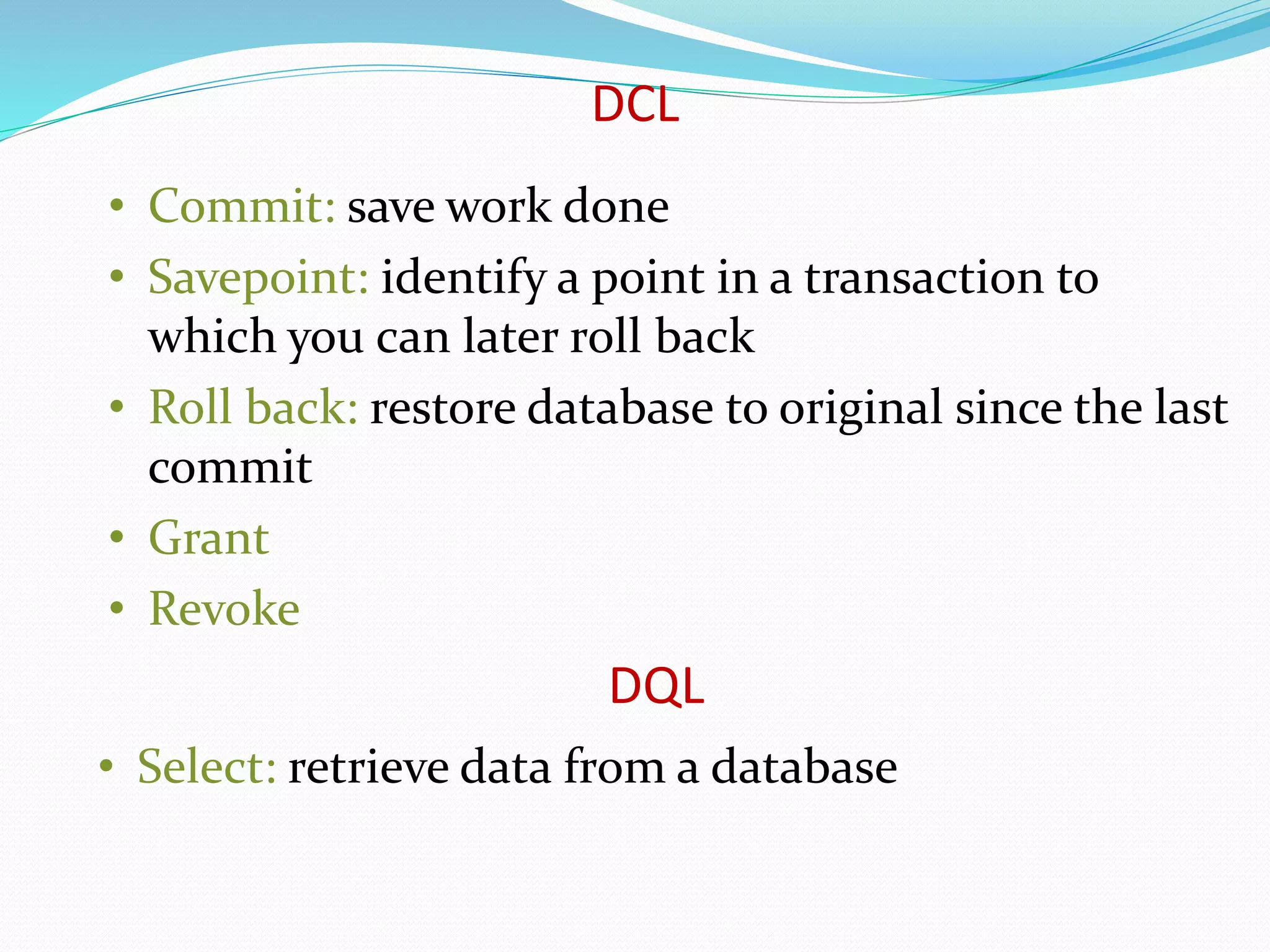 DCL

• Commit: save work done
• Savepoint: identify a point in a transaction to which you can later roll back
• Roll back: restore database to original since the last commit
• Grant
• Revoke

DQL

• Select: retrieve data from a database